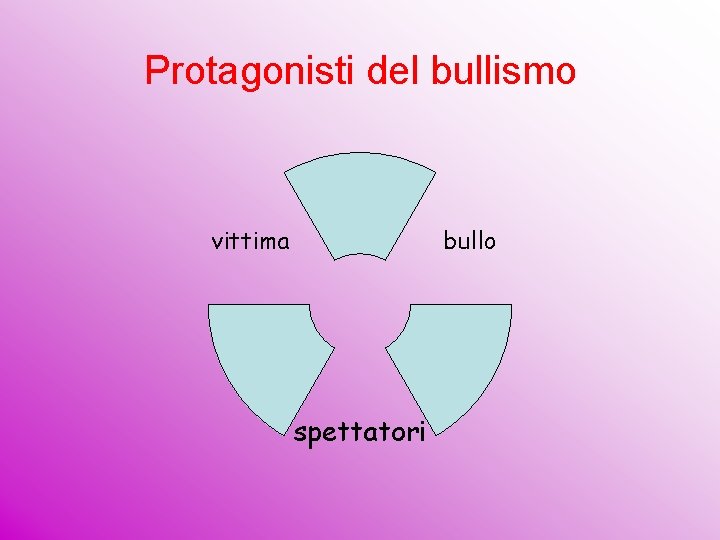 Protagonisti del bullismo

vittima

bullo

spettatori